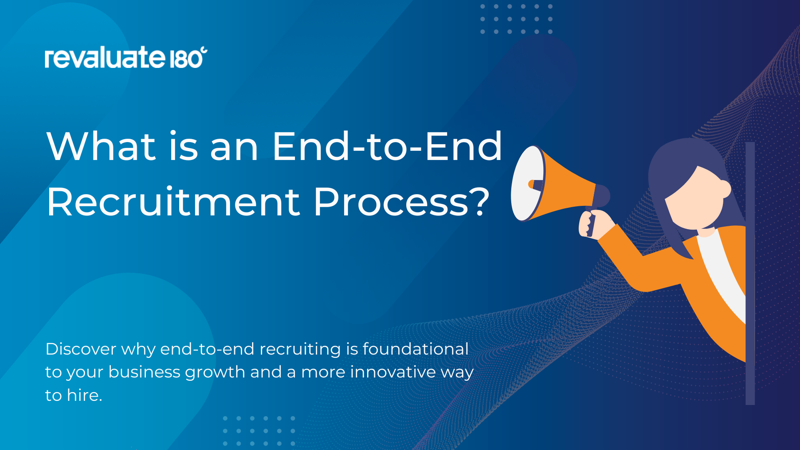 revaluate 180°

What is an End-to-End Recruitment Process?

Discover why end-to-end recruiting is foundational to your business growth and a more innovative way to hire.